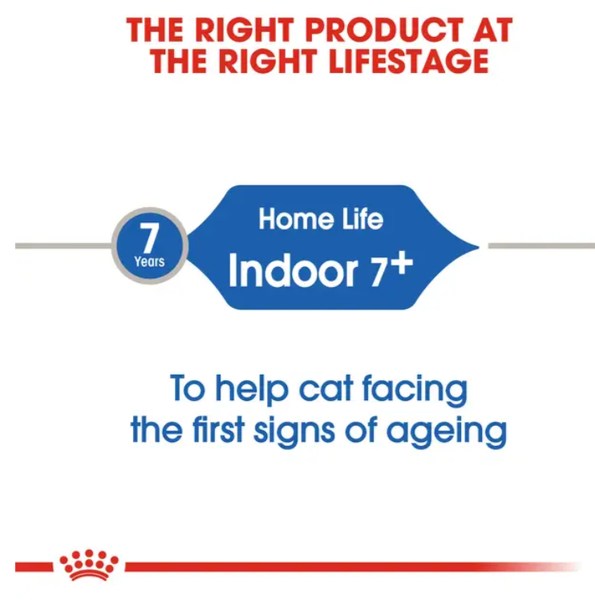 THE RIGHT PRODUCT AT THE RIGHT LIFESTAGE

7 Years

Home Life
Indoor 7+

To help cat facing the first signs of ageing